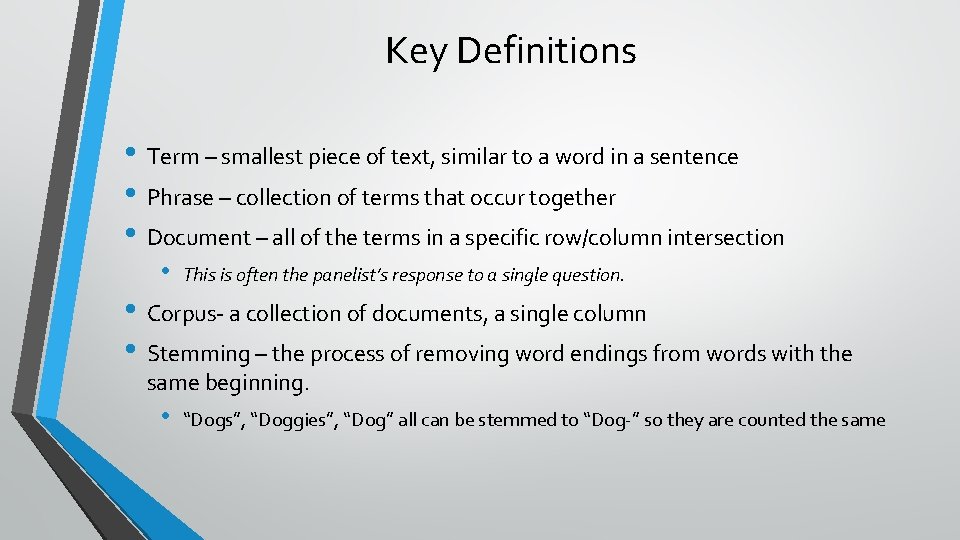 Key Definitions

• Term – smallest piece of text, similar to a word in a sentence
• Phrase – collection of terms that occur together
• Document – all of the terms in a specific row/column intersection
  • This is often the panelist's response to a single question.
• Corpus- a collection of documents, a single column
• Stemming – the process of removing word endings from words with the same beginning.
  • "Dogs", "Doggies", "Dog" all can be stemmed to "Dog-" so they are counted the same